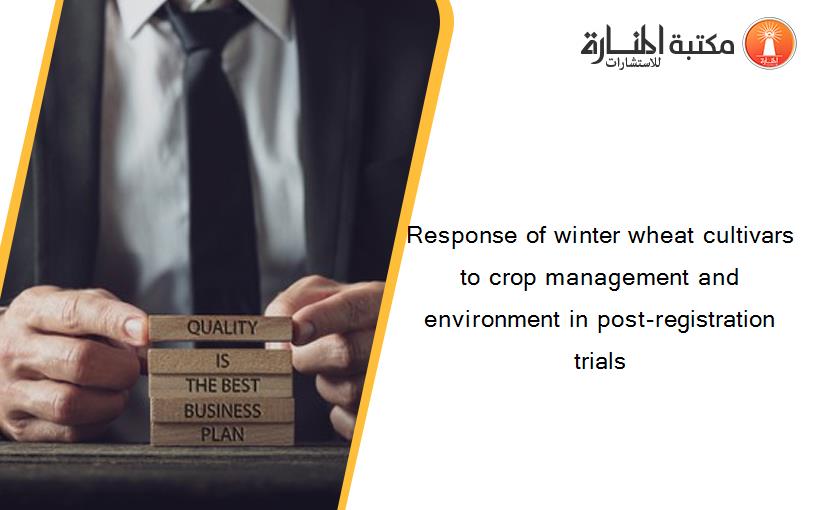 مكتبة المنارة للاستشارات

QUALITY
IS
THE BEST
BUSINESS
PLAN

Response of winter wheat cultivars to crop management and environment in post-registration trials